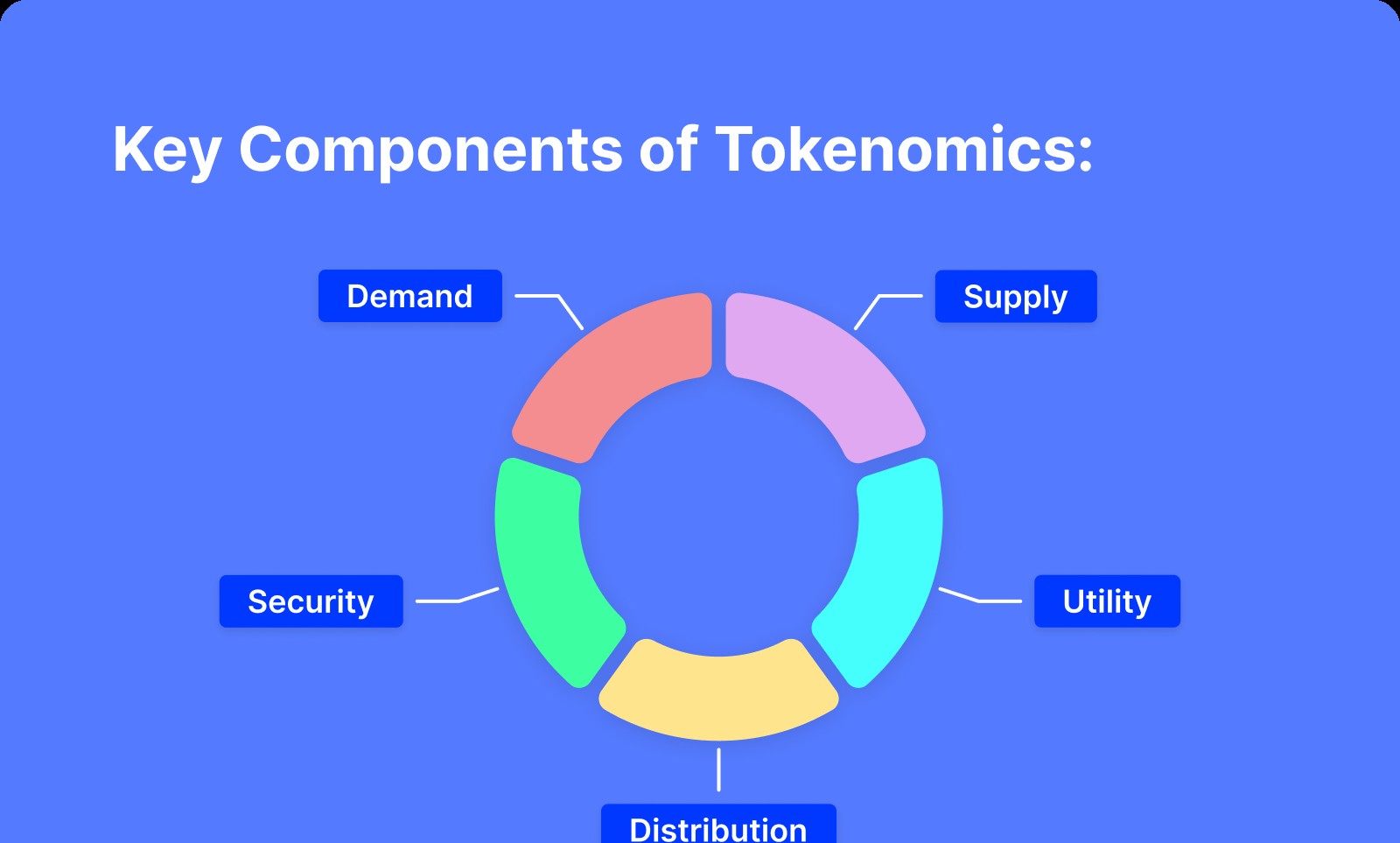 Key Components of Tokenomics:

Demand

Supply

Security

Utility

Distribution